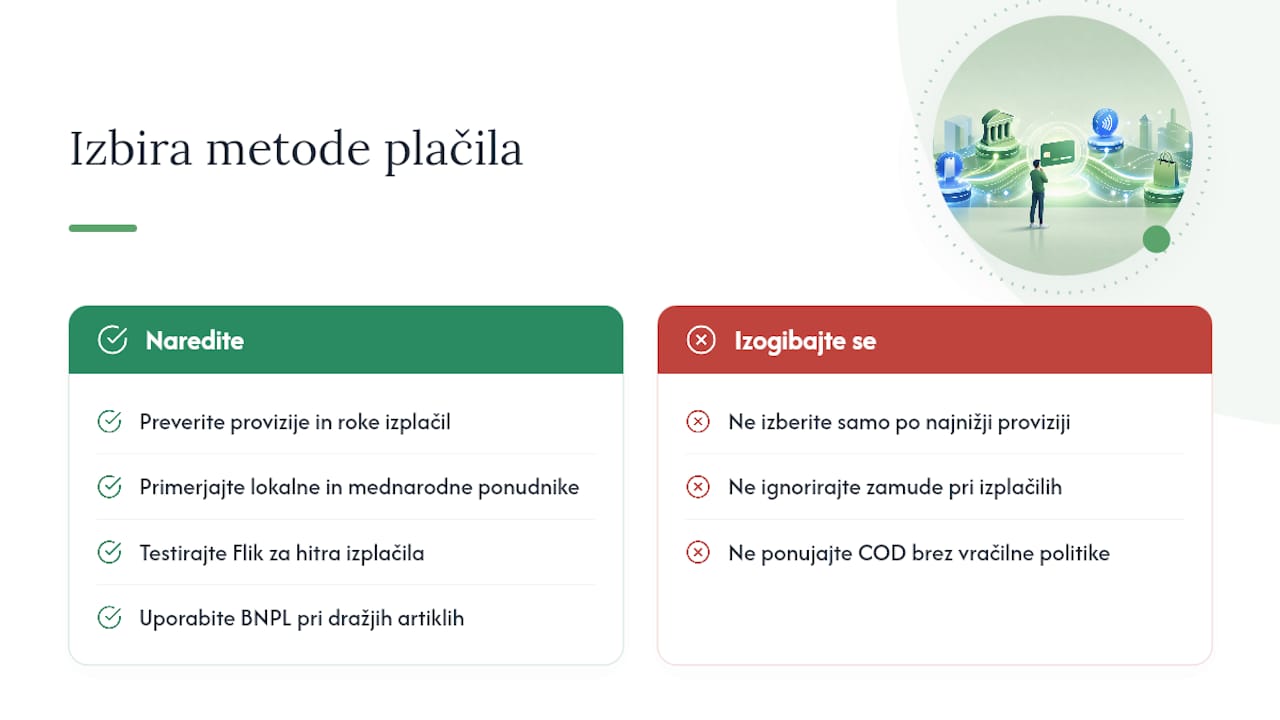 Izbira metode plačila

Naredite

Preverite provizije in roke izplačil

Primerjajte lokalne in mednarodne ponudnike

Testirajte Flik za hitra izplačila

Uporabite BNPL pri dražjih artiklih

Izogibajte se

Ne izberite samo po najnižji proviziji

Ne ignorirajte zamude pri izplačilih

Ne ponujajte COD brez vračilne politike